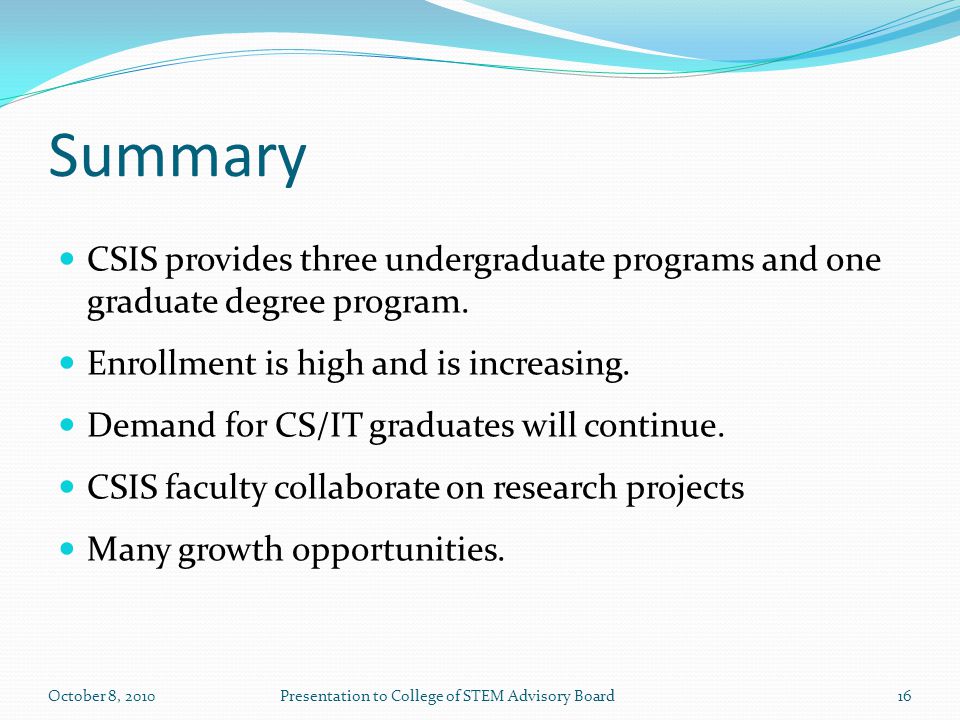 Summary

- CSIS provides three undergraduate programs and one graduate degree program.
- Enrollment is high and is increasing.
- Demand for CS/IT graduates will continue.
- CSIS faculty collaborate on research projects
- Many growth opportunities.

October 8, 2010

Presentation to College of STEM Advisory Board

16